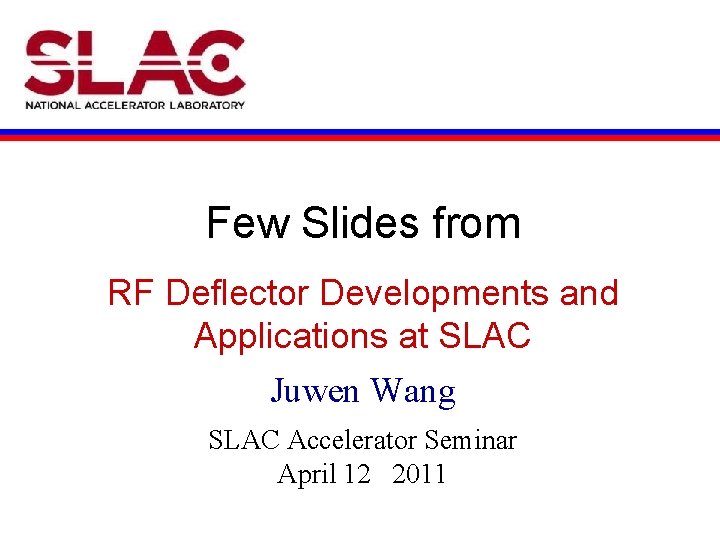 SLAC
NATIONAL ACCELERATOR LABORATORY

Few Slides from

RF Deflector Developments and Applications at SLAC

Juwen Wang

SLAC Accelerator Seminar
April 12 2011